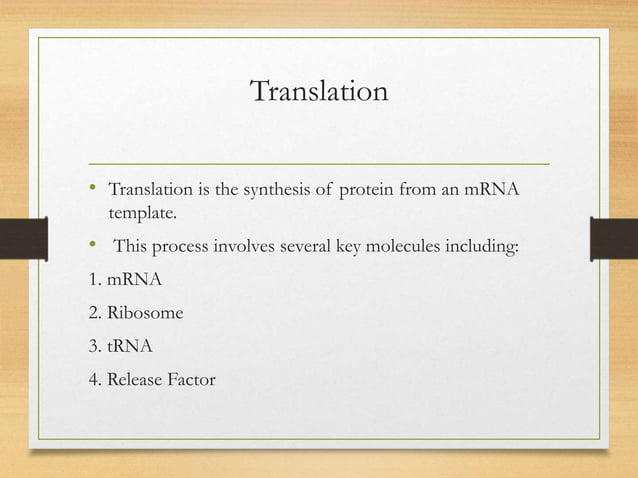 Translation

• Translation is the synthesis of protein from an mRNA template.

• This process involves several key molecules including:

1. mRNA

2. Ribosome

3. tRNA

4. Release Factor